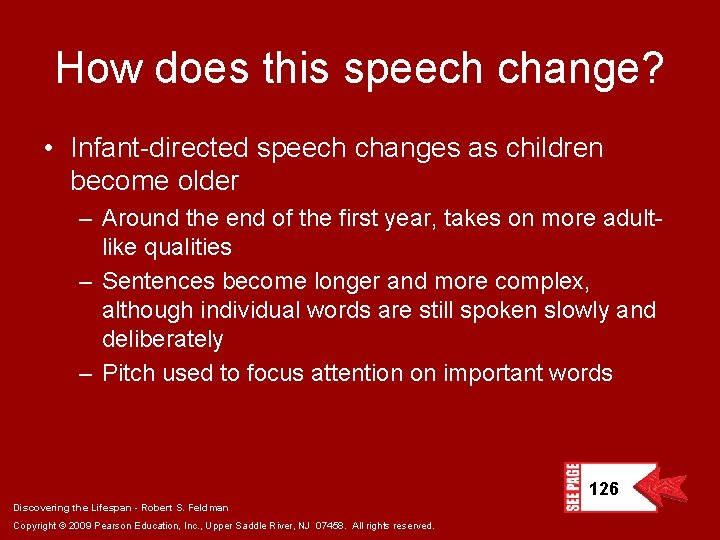 How does this speech change?

• Infant-directed speech changes as children become older

– Around the end of the first year, takes on more adult-like qualities

– Sentences become longer and more complex, although individual words are still spoken slowly and deliberately

– Pitch used to focus attention on important words

SEE PAGE 126

Discovering the Lifespan - Robert S. Feldman

Copyright © 2009 Pearson Education, Inc., Upper Saddle River, NJ 07458. All rights reserved.